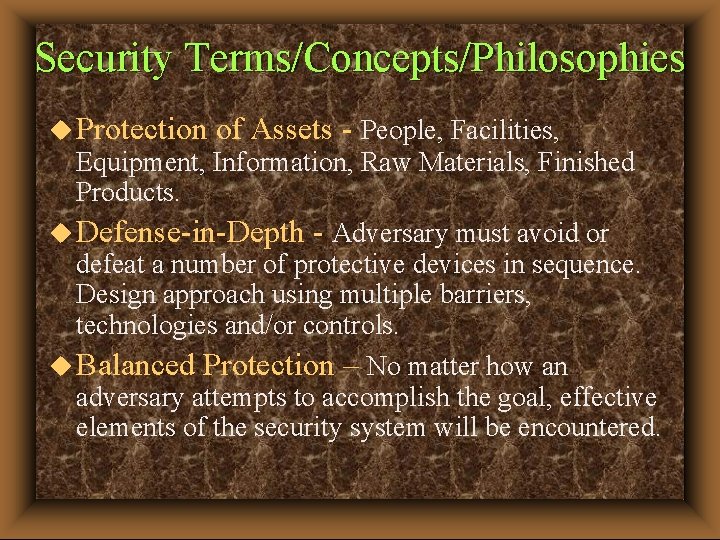 Security Terms/Concepts/Philosophies

◆ Protection of Assets - People, Facilities, Equipment, Information, Raw Materials, Finished Products.

◆ Defense-in-Depth - Adversary must avoid or defeat a number of protective devices in sequence. Design approach using multiple barriers, technologies and/or controls.

◆ Balanced Protection – No matter how an adversary attempts to accomplish the goal, effective elements of the security system will be encountered.